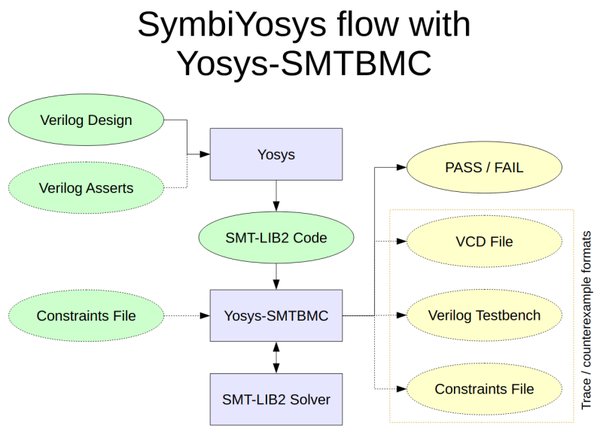 SymbiYosys flow with Yosys-SMTBMC

Verilog Design

Verilog Asserts

Yosys

SMT-LIB2 Code

Constraints File

Yosys-SMTBMC

SMT-LIB2 Solver

PASS / FAIL

VCD File

Verilog Testbench

Constraints File

Trace / counterexample formats